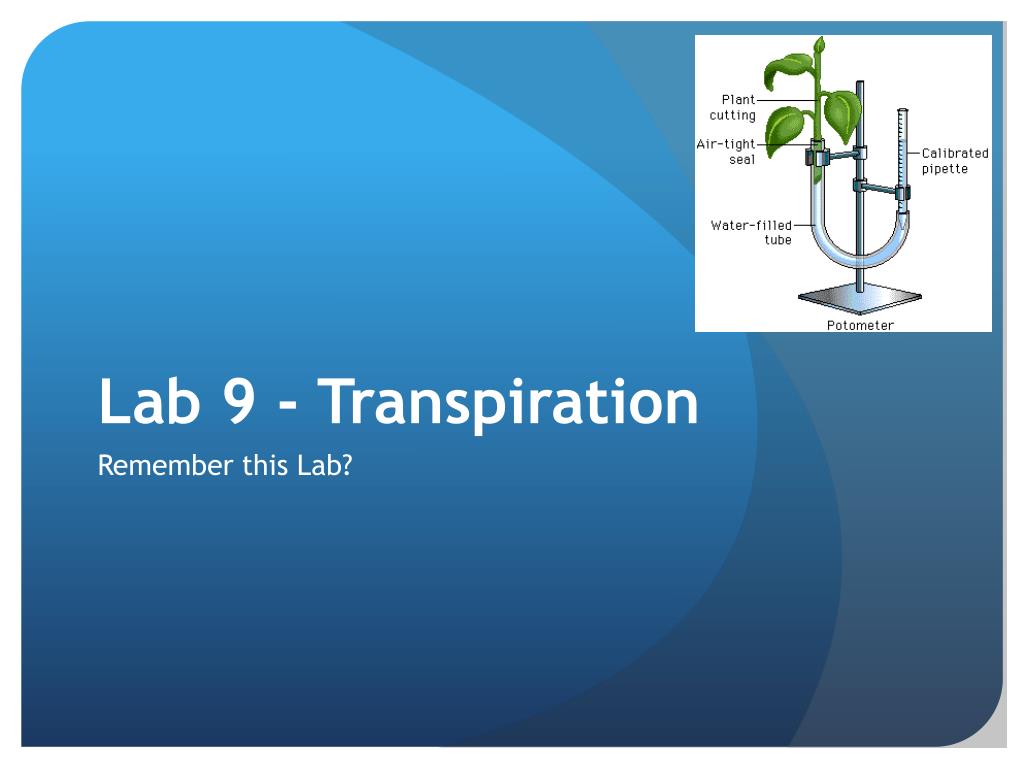 Plant cutting

Air-tight seal

Calibrated pipette

Water-filled tube

Potometer

Lab 9 - Transpiration

Remember this Lab?